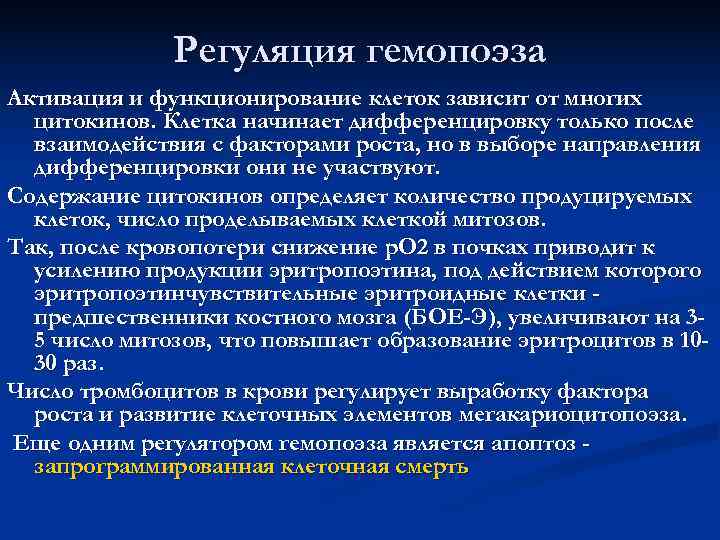 Регуляция гемопоэза

Активация и функционирование клеток зависит от многих цитокинов. Клетка начинает дифференцировку только после взаимодействия с факторами роста, но в выборе направления дифференцировки они не участвуют.

Содержание цитокинов определяет количество продуцируемых клеток, число проделываемых клеткой митозов.

Так, после кровопотери снижение рО2 в почках приводит к усилению продукции эритропоэтина, под действием которого эритропоэтинчувствительные эритроидные клетки - предшественники костного мозга (БОЕ-Э), увеличивают на 3-5 число митозов, что повышает образование эритроцитов в 10-30 раз.

Число тромбоцитов в крови регулирует выработку фактора роста и развитие клеточных элементов мегакариоцитопоэза.

Еще одним регулятором гемопоэза является апоптоз - запрограммированная клеточная смерть